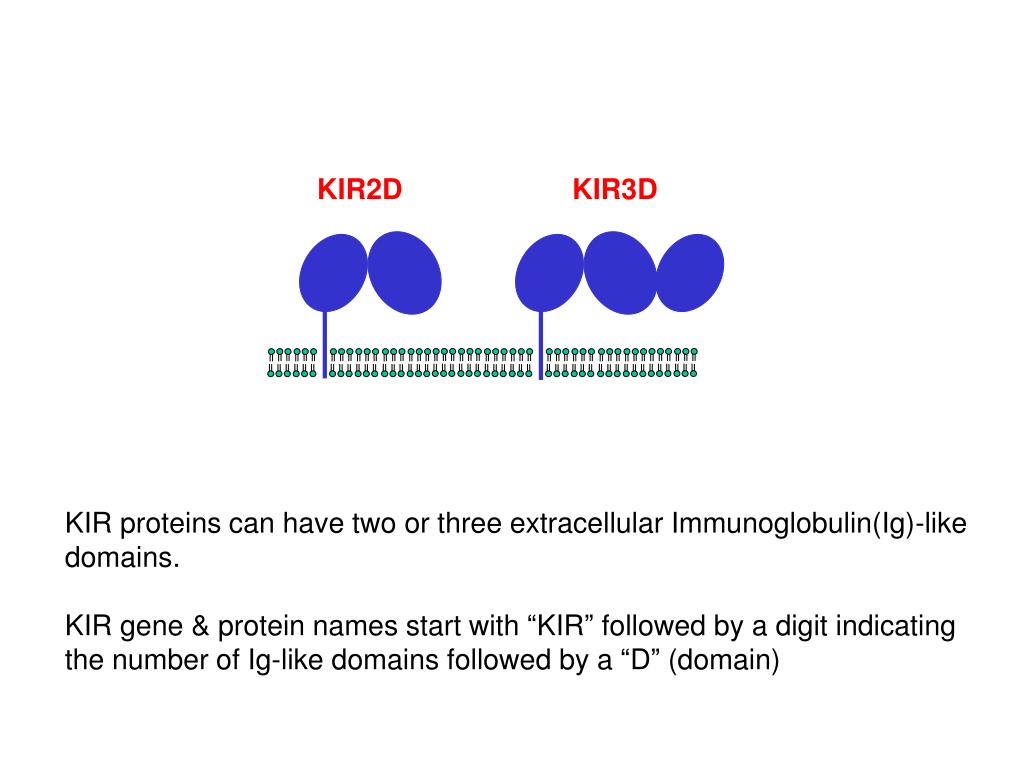 KIR2D

KIR3D

KIR proteins can have two or three extracellular Immunoglobulin(Ig)-like domains.

KIR gene & protein names start with “KIR” followed by a digit indicating the number of Ig-like domains followed by a “D” (domain)